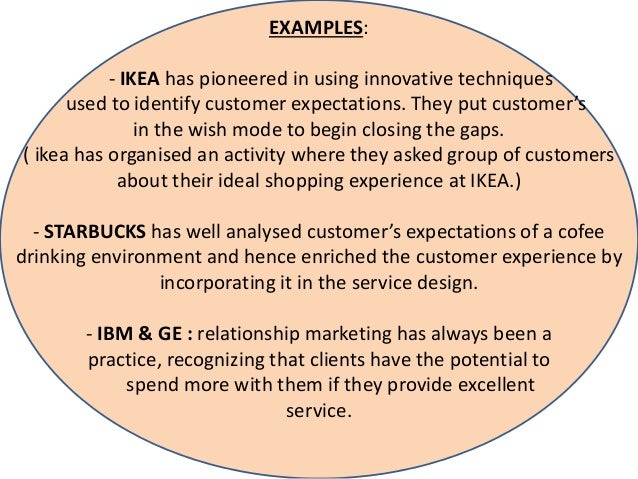 EXAMPLES:

- IKEA has pioneered in using innovative techniques used to identify customer expectations. They put customer's in the wish mode to begin closing the gaps. ( ikea has organised an activity where they asked group of customers about their ideal shopping experience at IKEA.)

- STARBUCKS has well analysed customer's expectations of a cofee drinking environment and hence enriched the customer experience by incorporating it in the service design.

- IBM & GE : relationship marketing has always been a practice, recognizing that clients have the potential to spend more with them if they provide excellent service.